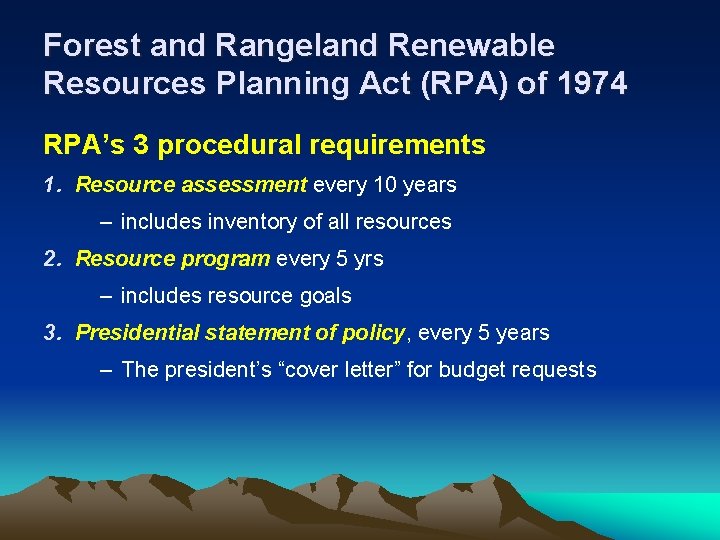 Forest and Rangeland Renewable Resources Planning Act (RPA) of 1974

RPA's 3 procedural requirements

1. Resource assessment every 10 years

– includes inventory of all resources

2. Resource program every 5 yrs

– includes resource goals

3. Presidential statement of policy, every 5 years

– The president's "cover letter" for budget requests